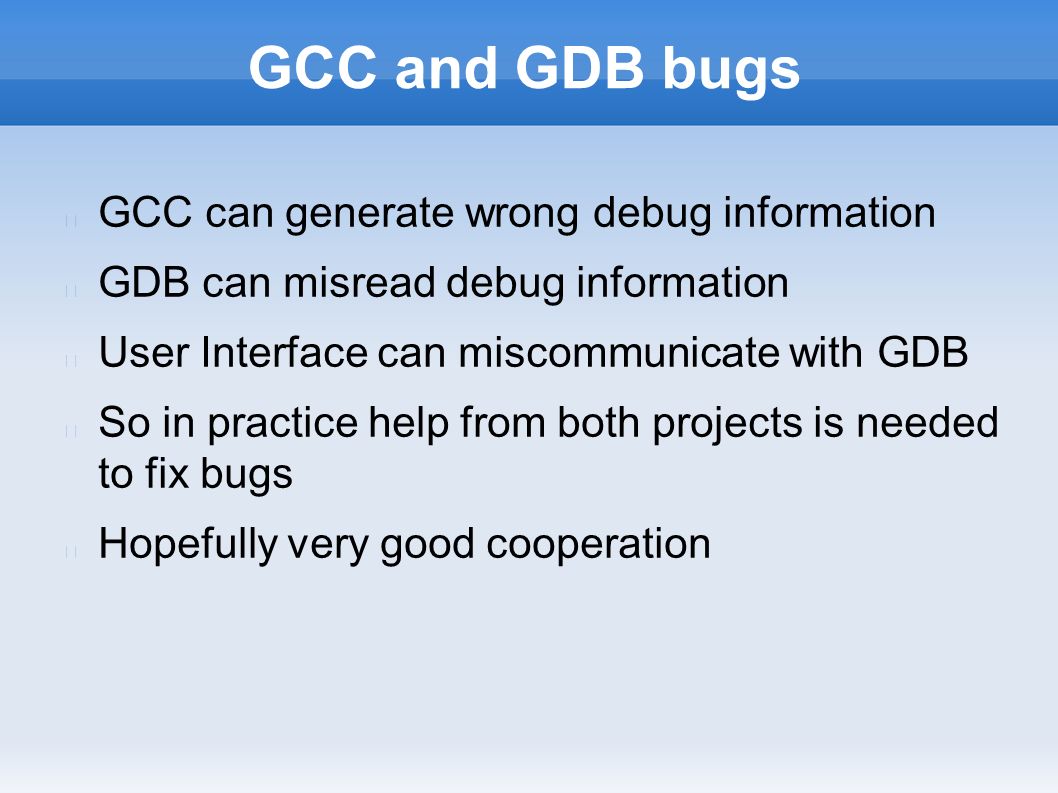 GCC and GDB bugs

GCC can generate wrong debug information

GDB can misread debug information

User Interface can miscommunicate with GDB

So in practice help from both projects is needed to fix bugs

Hopefully very good cooperation